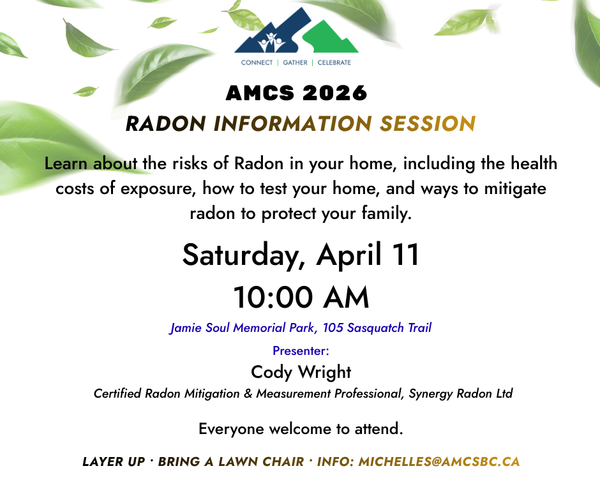 CONNECT | GATHER | CELEBRATE

AMCS 2026

RADON INFORMATION SESSION

Learn about the risks of Radon in your home, including the health costs of exposure, how to test your home, and ways to mitigate radon to protect your family.

Saturday, April 11

10:00 AM

Jamie Soul Memorial Park, 105 Sasquatch Trail

Presenter:

Cody Wright

Certified Radon Mitigation & Measurement Professional, Synergy Radon Ltd

Everyone welcome to attend.

LAYER UP · BRING A LAWN CHAIR · INFO: MICHELLES@AMCSBC.CA